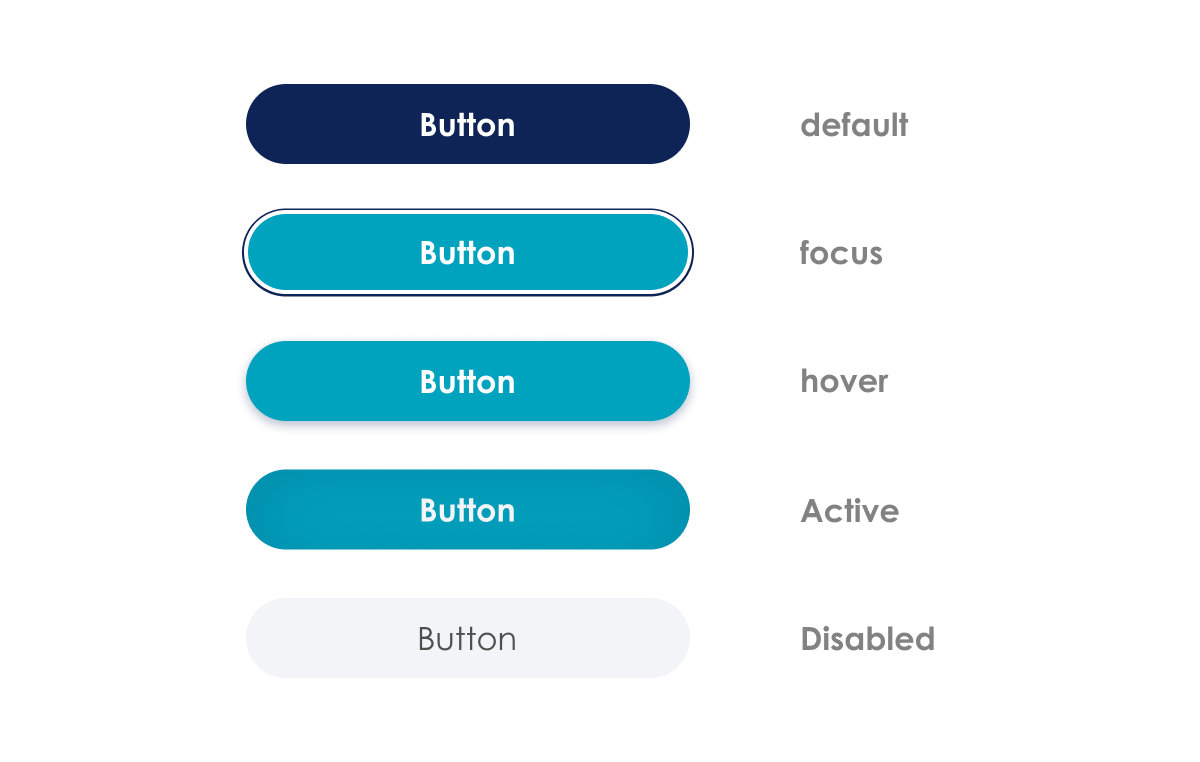 Button default

Button focus

Button hover

Button Active

Button Disabled